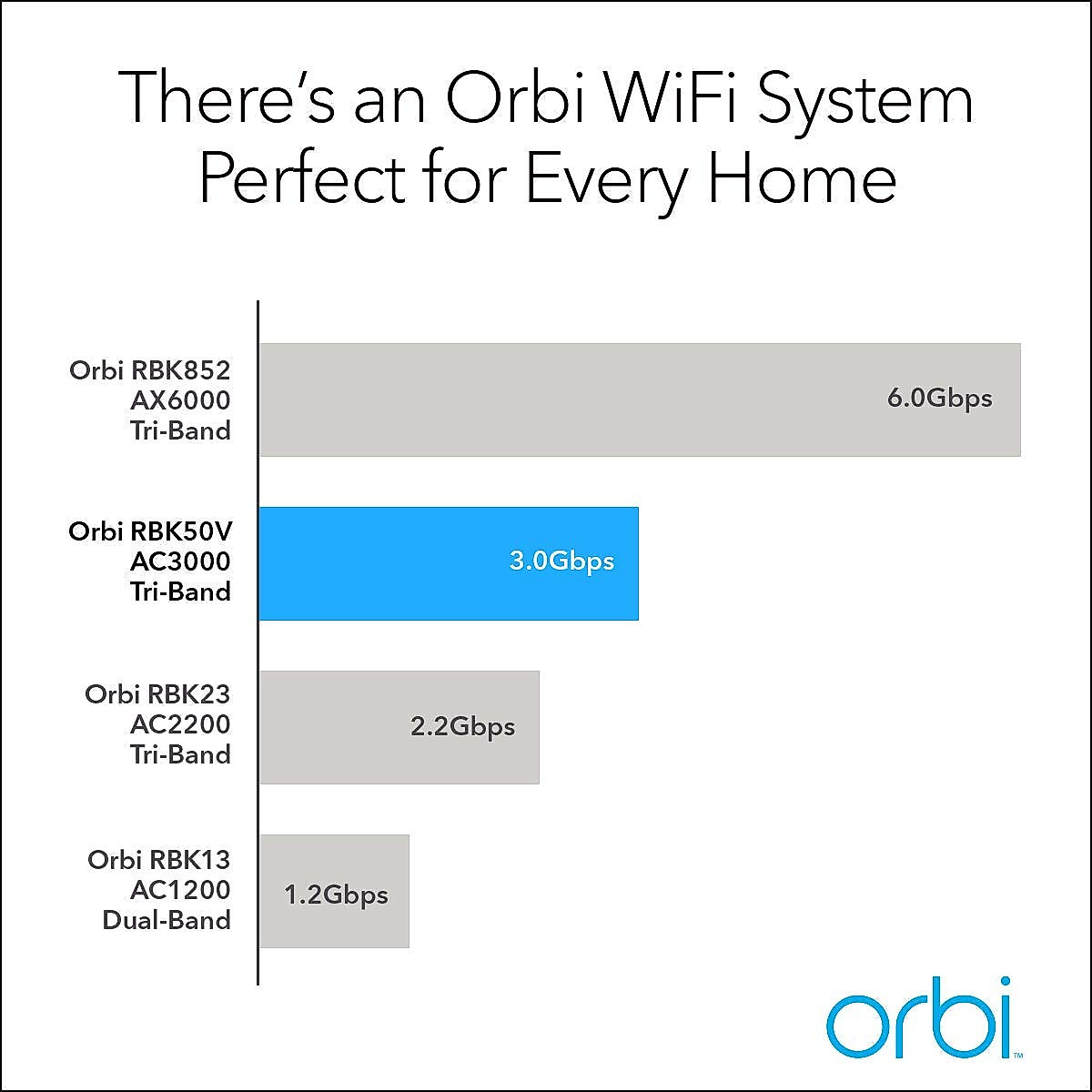 There's an Orbi WiFi System Perfect for Every Home

Orbi RBK852
AX6000
Tri-Band

6.0Gbps

Orbi RBK50V
AC3000
Tri-Band

3.0Gbps

Orbi RBK23
AC2200
Tri-Band

2.2Gbps

Orbi RBK13
AC1200
Dual-Band

1.2Gbps

orbi™